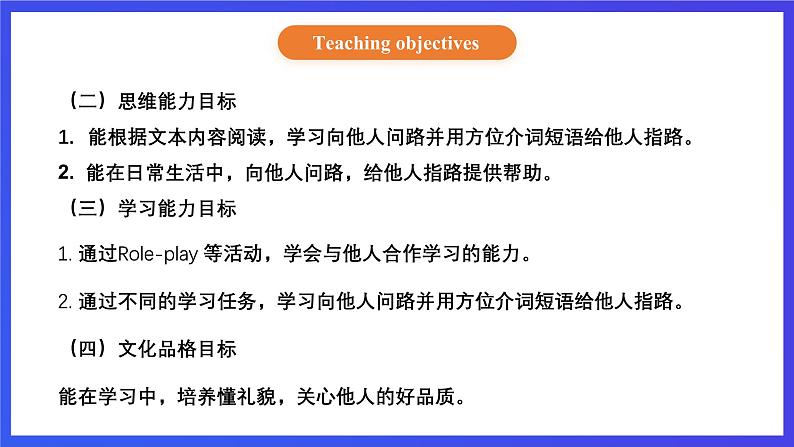 Teaching objectives

（二）思维能力目标

1. 能根据文本内容阅读，学习向他人问路并用方位介词短语给他人指路。

2. 能在日常生活中，向他人问路，给他人指路提供帮助。

（三）学习能力目标

1. 通过Role-play 等活动，学会与他人合作学习的能力。

2. 通过不同的学习任务，学习向他人问路并用方位介词短语给他人指路。

（四）文化品格目标

能在学习中，培养懂礼貌，关心他人的好品质。